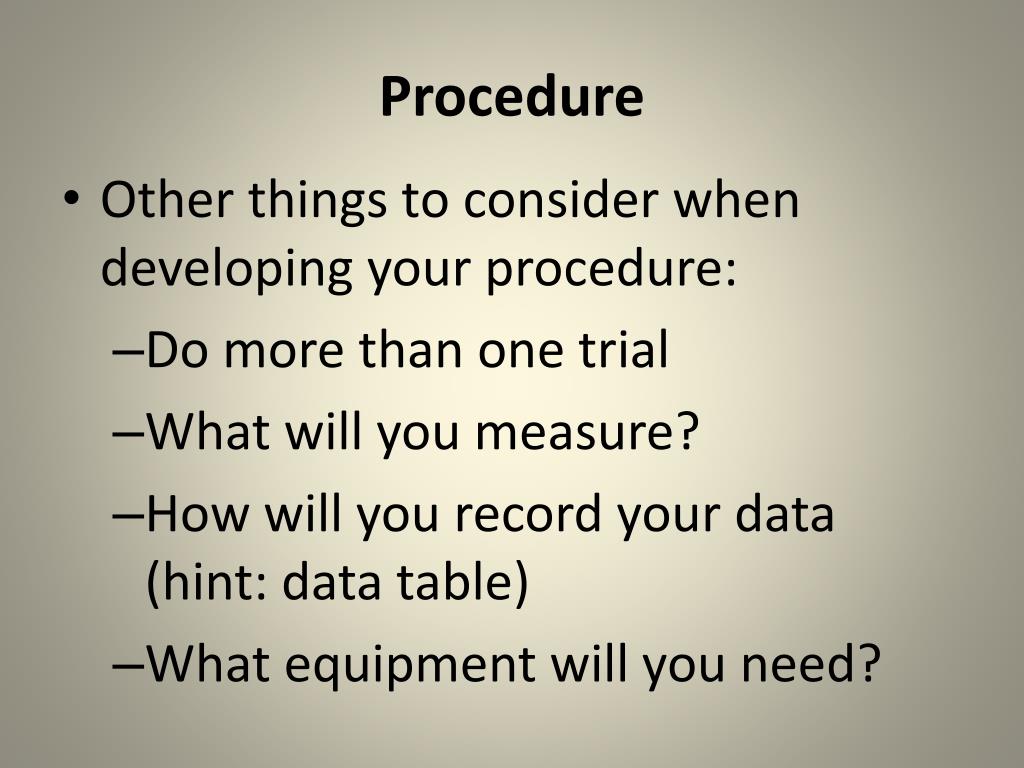 Procedure

• Other things to consider when developing your procedure:
–Do more than one trial
–What will you measure?
–How will you record your data (hint: data table)
–What equipment will you need?